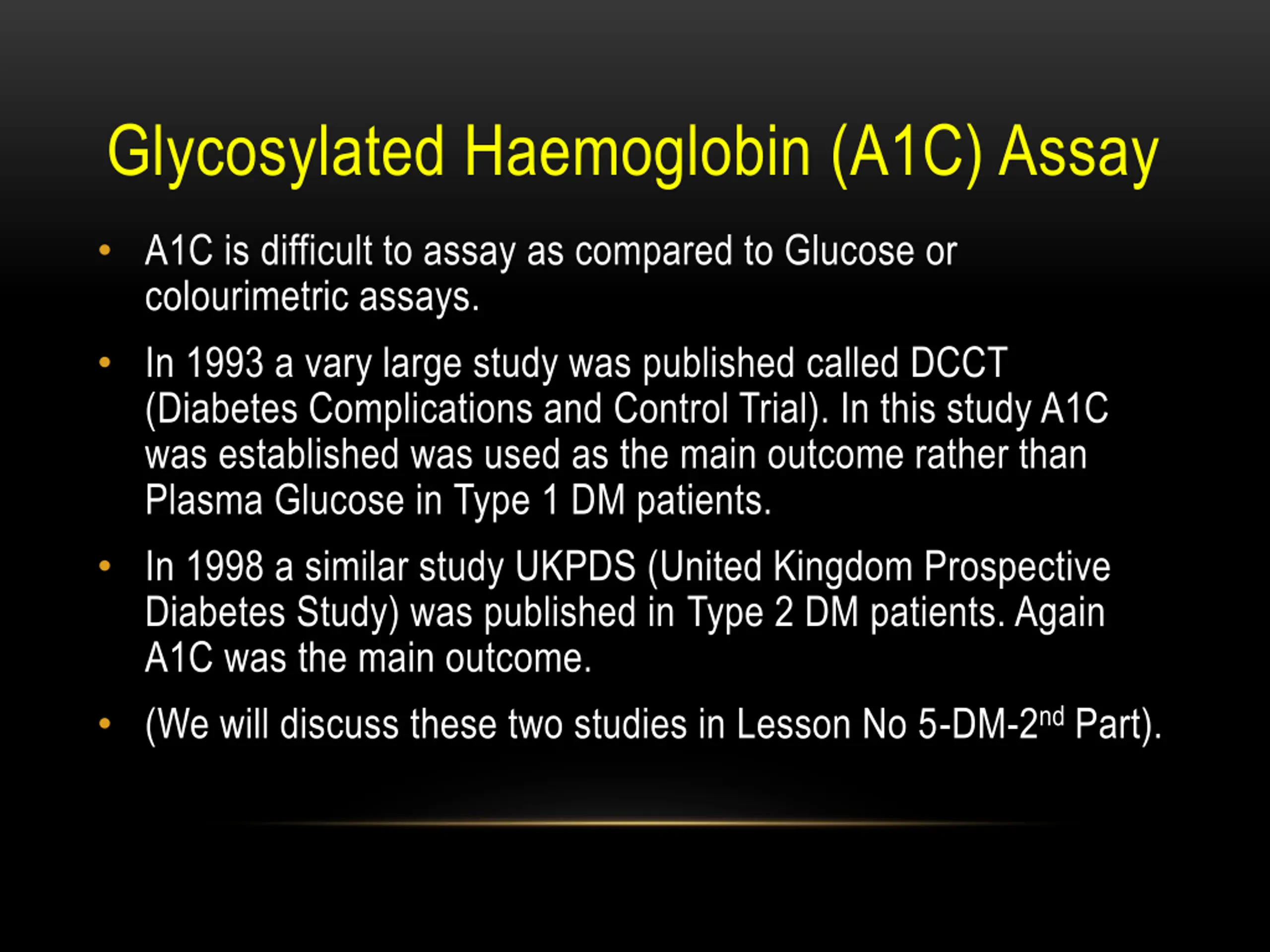 Glycosylated Haemoglobin (A1C) Assay

• A1C is difficult to assay as compared to Glucose or colourimetric assays.

• In 1993 a vary large study was published called DCCT (Diabetes Complications and Control Trial). In this study A1C was established was used as the main outcome rather than Plasma Glucose in Type 1 DM patients.

• In 1998 a similar study UKPDS (United Kingdom Prospective Diabetes Study) was published in Type 2 DM patients. Again A1C was the main outcome.

• (We will discuss these two studies in Lesson No 5-DM-2$^{nd}$ Part).